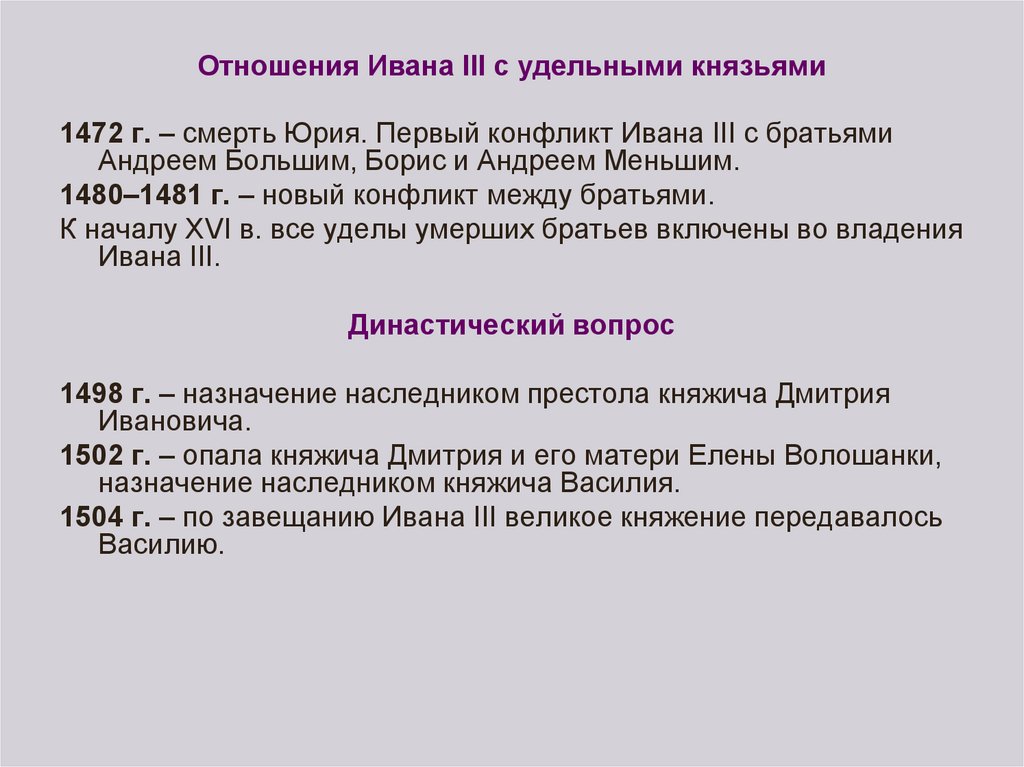 Отношения Ивана III с удельными князьями

1472 г. – смерть Юрия. Первый конфликт Ивана III с братьями Андреем Большим, Борис и Андреем Меньшим.

1480–1481 г. – новый конфликт между братьями.

К началу XVI в. все уделы умерших братьев включены во владения Ивана III.

Династический вопрос

1498 г. – назначение наследником престола княжича Дмитрия Ивановича.

1502 г. – опала княжича Дмитрия и его матери Елены Волошанки, назначение наследником княжича Василия.

1504 г. – по завещанию Ивана III великое княжение передавалось Василию.